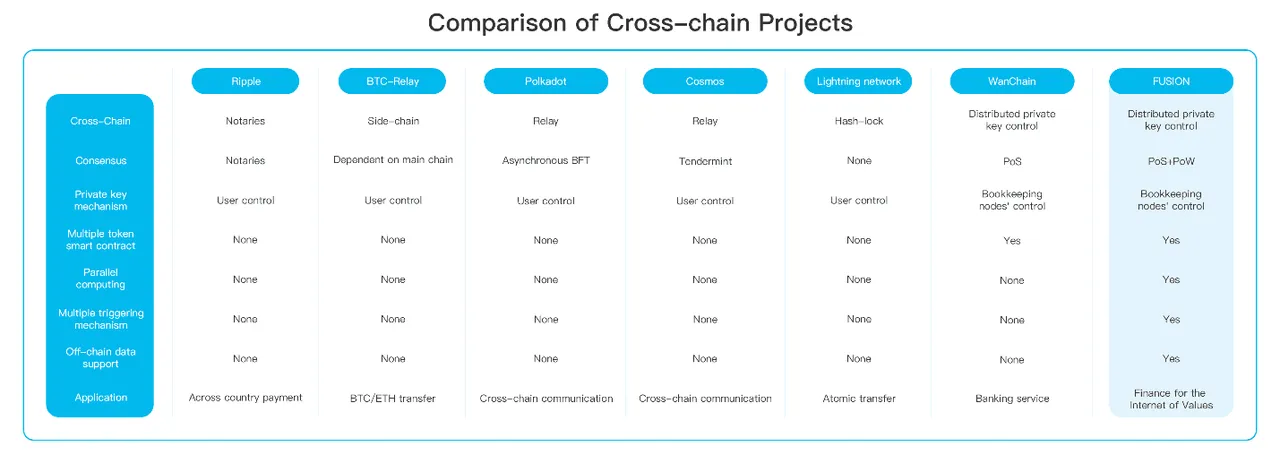 Comparison of Cross-chain Projects

| | Ripple | BTC-Relay | Polkadot | Cosmos | Lightning network | WanChain | FUSION |
|---|---|---|---|---|---|---|---|
| Cross-Chain | Notaries | Side-chain | Relay | Relay | Hash-lock | Distributed private key control | Distributed private key control |
| Consensus | Notaries | Dependent on main chain | Asynchronous BFT | Tendermint | None | PoS | PoS+PoW |
| Private key mechanism | User control | User control | User control | User control | User control | Bookkeeping nodes' control | Bookkeeping nodes' control |
| Multiple token smart contract | None | None | None | None | None | Yes | Yes |
| Parallel computing | None | None | None | None | None | None | Yes |
| Multiple triggering mechanism | None | None | None | None | None | None | Yes |
| Off-chain data support | None | None | None | None | None | None | Yes |
| Application | Across country payment | BTC/ETH transfer | Cross-chain communication | Cross-chain communication | Atomic transfer | Banking service | Finance for the Internet of Values |